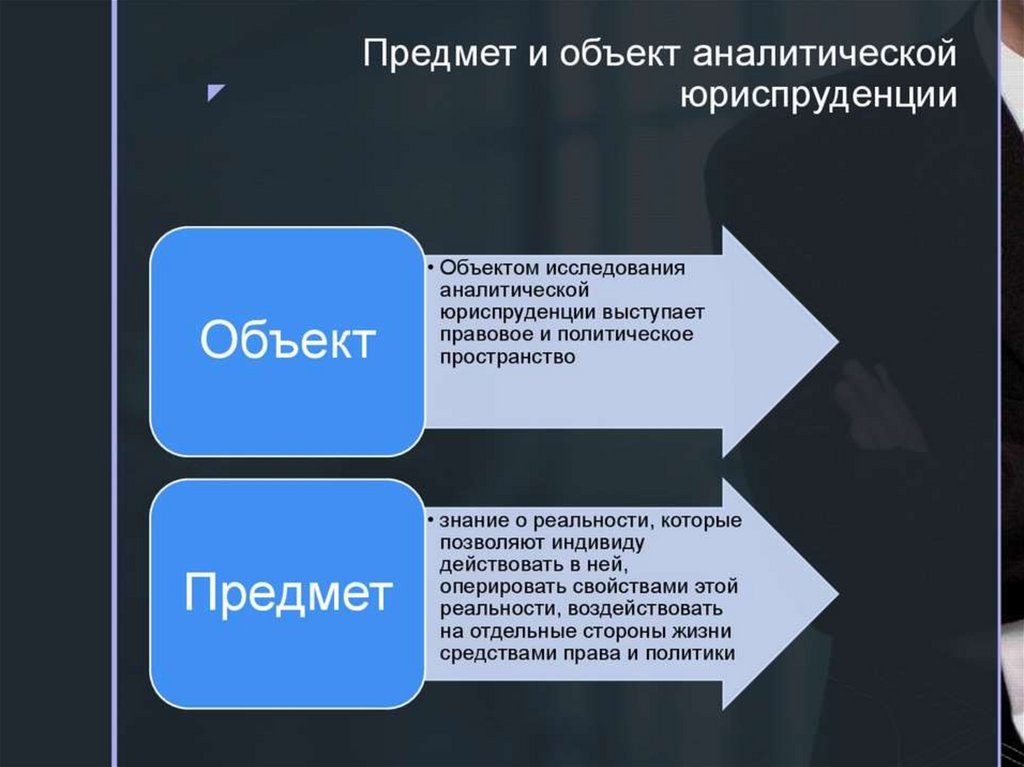 Предмет и объект аналитической юриспруденции

Объект

• Объектом исследования аналитической юриспруденции выступает правовое и политическое пространство

Предмет

• знание о реальности, которые позволяют индивиду действовать в ней, оперировать свойствами этой реальности, воздействовать на отдельные стороны жизни средствами права и политики